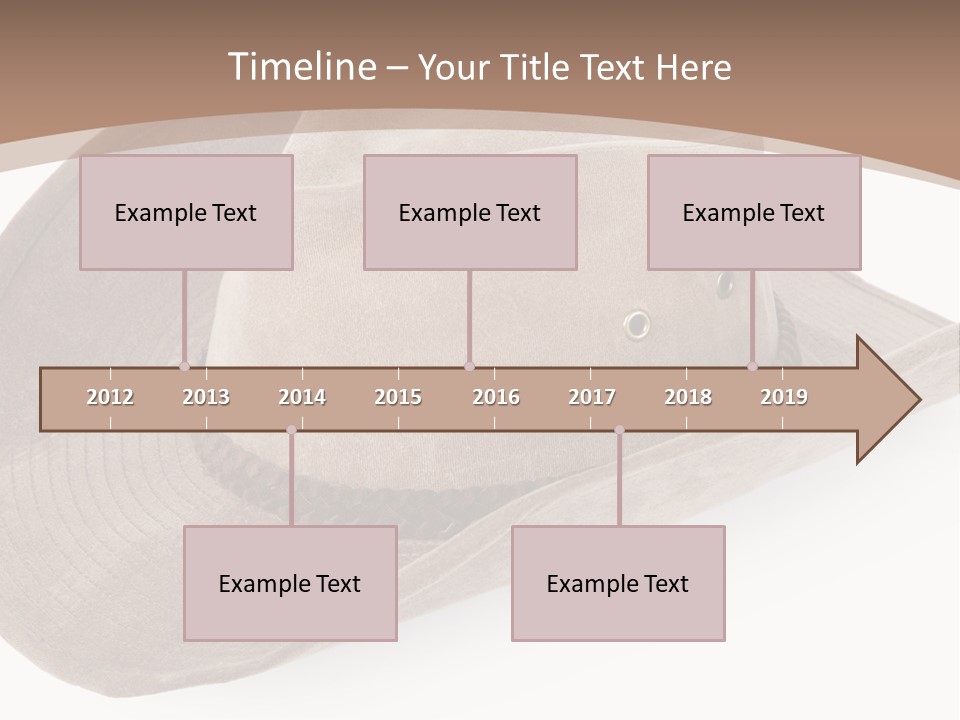 Timeline – Your Title Text Here

Example Text

Example Text

Example Text

2012 2013 2014 2015 2016 2017 2018 2019

Example Text

Example Text